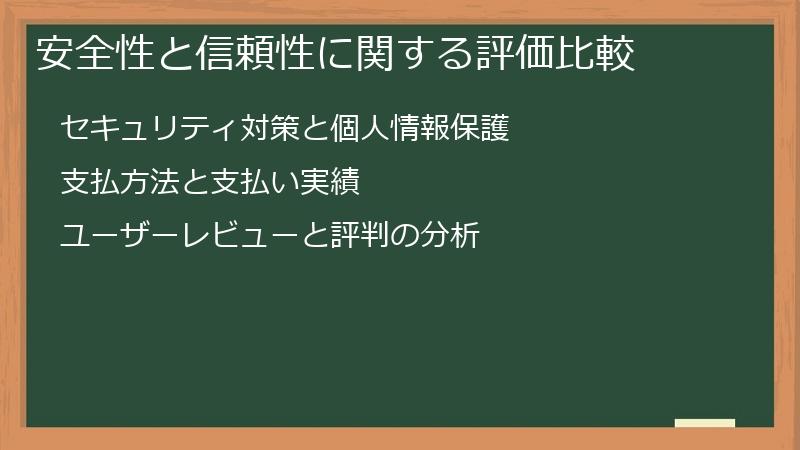 安全性と信頼性に関する評価比較

セキュリティ対策と個人情報保護

支払方法と支払い実績

ユーザーレビューと評判の分析